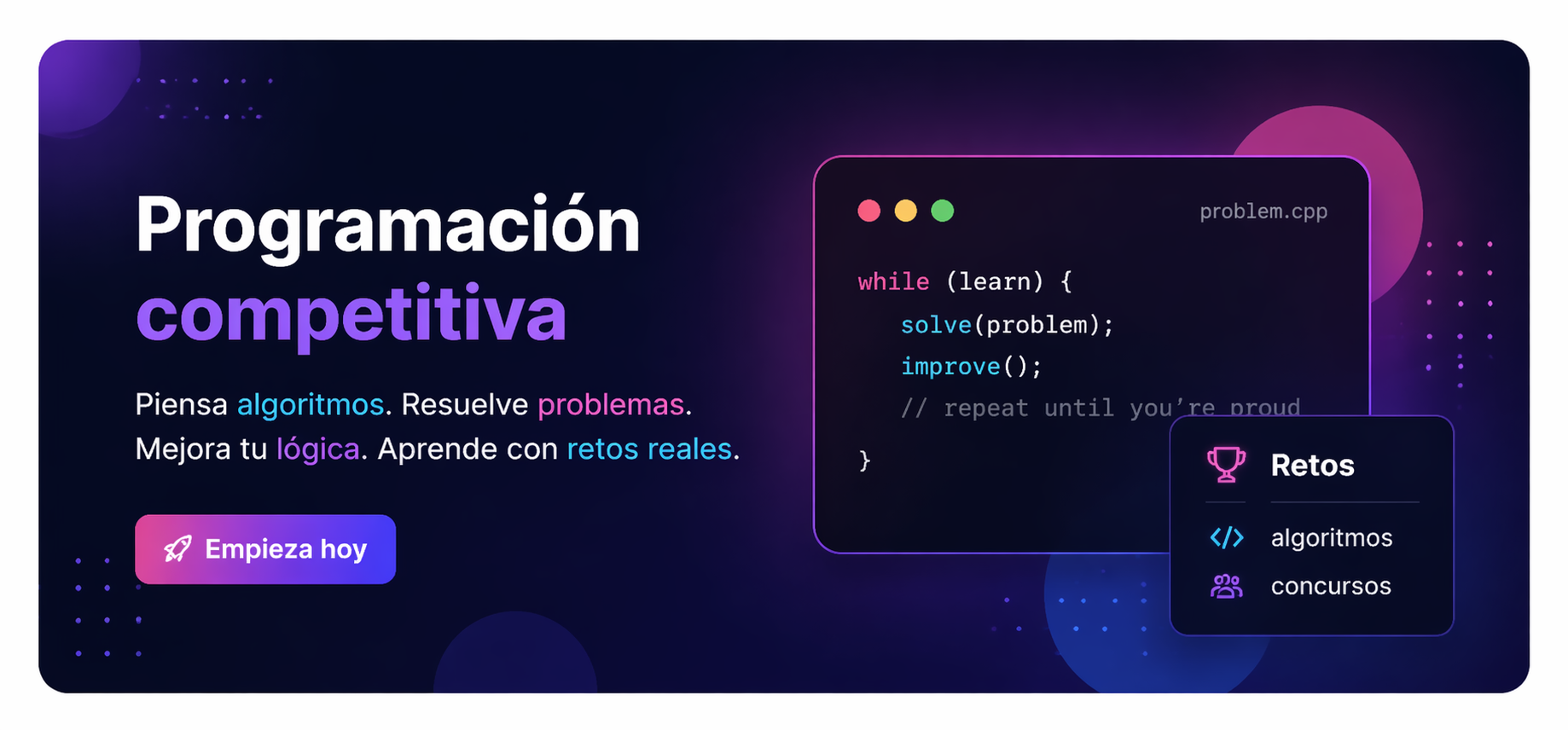 Programación competitiva

Piensa algoritmos. Resuelve problemas. Mejora tu lógica. Aprende con retos reales.

Empieza hoy

problem.cpp

while (learn) {
    solve(problem);
    improve();
    // repeat until you're proud
}

Retos
algoritmos
concursos